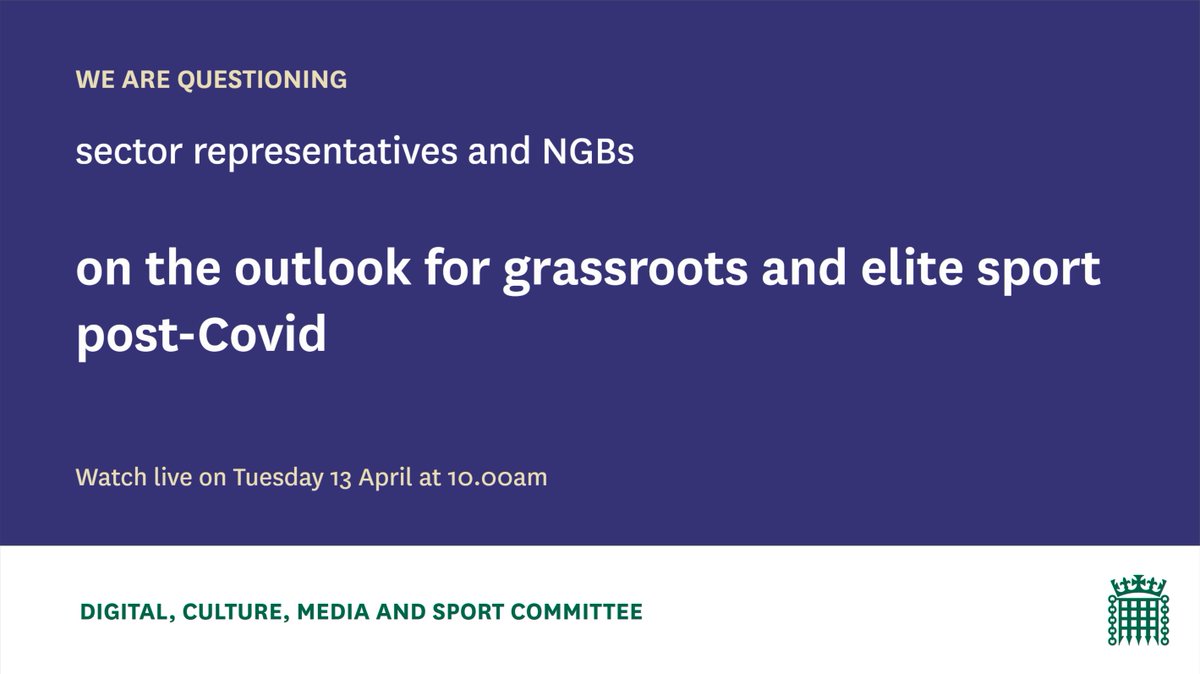 WE ARE QUESTIONING

sector representatives and NGBs

on the outlook for grassroots and elite sport post-Covid

Watch live on Tuesday 13 April at 10.00am

DIGITAL, CULTURE, MEDIA AND SPORT COMMITTEE